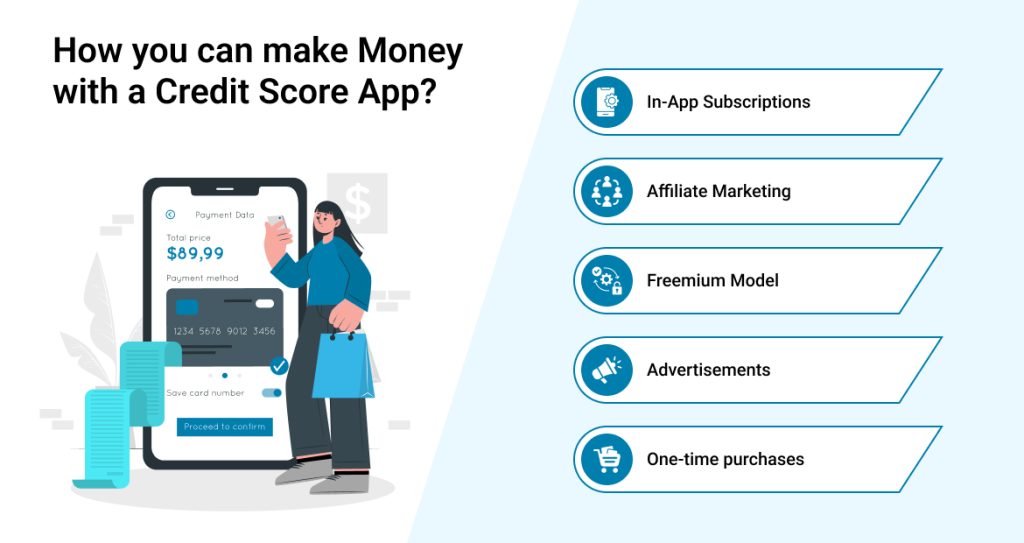 How you can make Money with a Credit Score App?

Payment Data

Total price

$89,99

Payment method

1234 5678 9012 3456

Save card number

Proceed to confirm

$

In-App Subscriptions

Affiliate Marketing

Freemium Model

Advertisements

One-time purchases